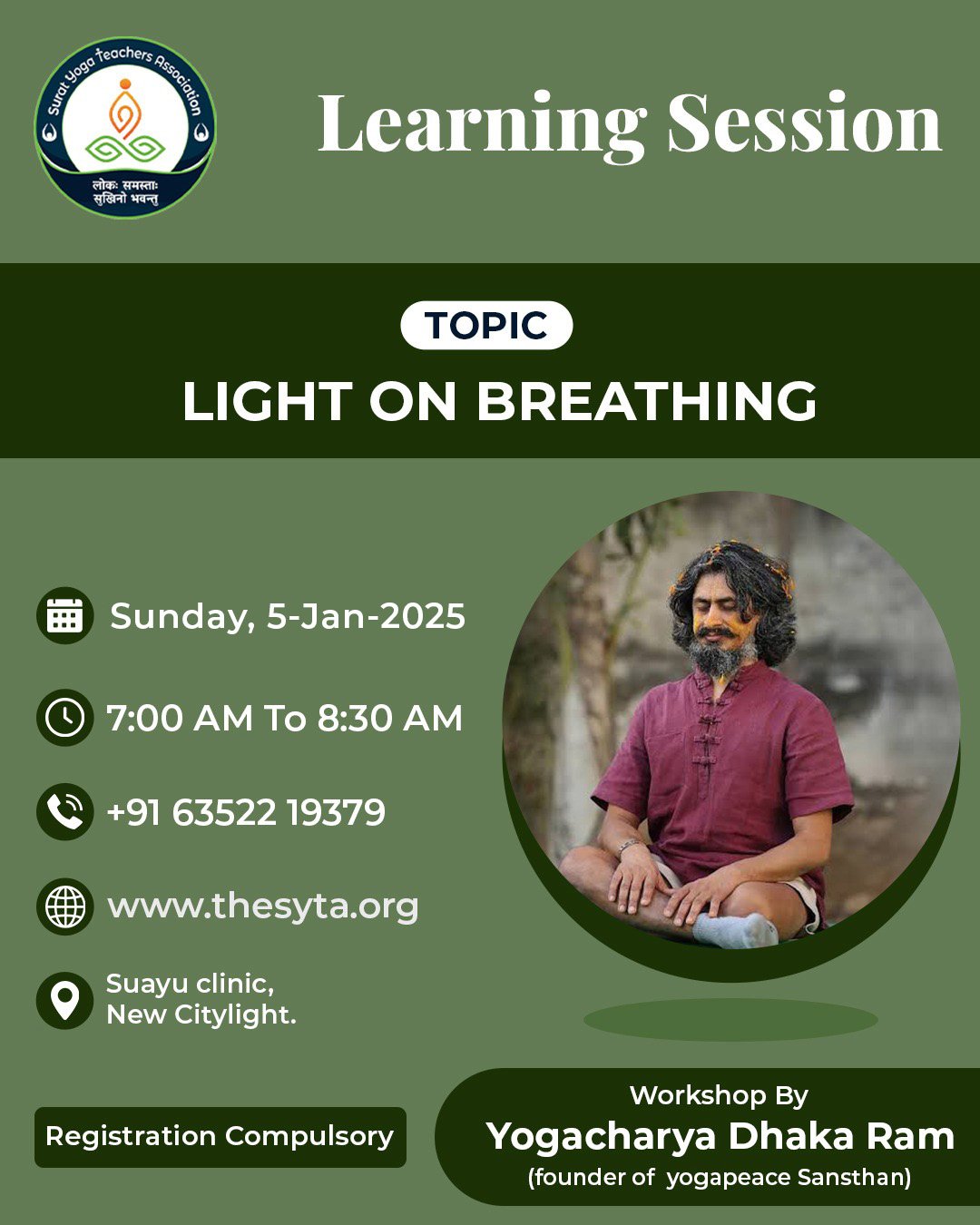 Surat Yoga Teachers Association
लोकः समस्ताः सुखिनो भवन्तु

Learning Session

TOPIC
LIGHT ON BREATHING

Sunday, 5-Jan-2025

7:00 AM To 8:30 AM

+91 63522 19379

www.thesyta.org

Suayu clinic,
New Citylight.

Registration Compulsory

Workshop By
Yogacharya Dhaka Ram
(founder of yogapeace Sansthan)